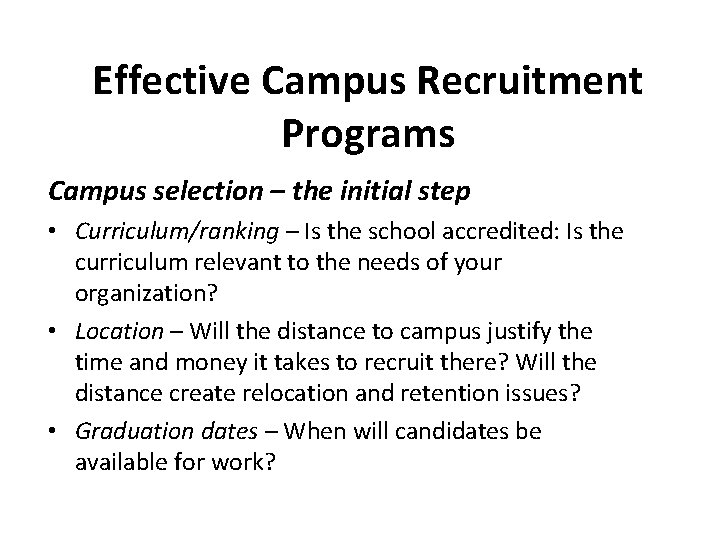 Effective Campus Recruitment Programs

Campus selection – the initial step

• Curriculum/ranking – Is the school accredited: Is the curriculum relevant to the needs of your organization?

• Location – Will the distance to campus justify the time and money it takes to recruit there? Will the distance create relocation and retention issues?

• Graduation dates – When will candidates be available for work?